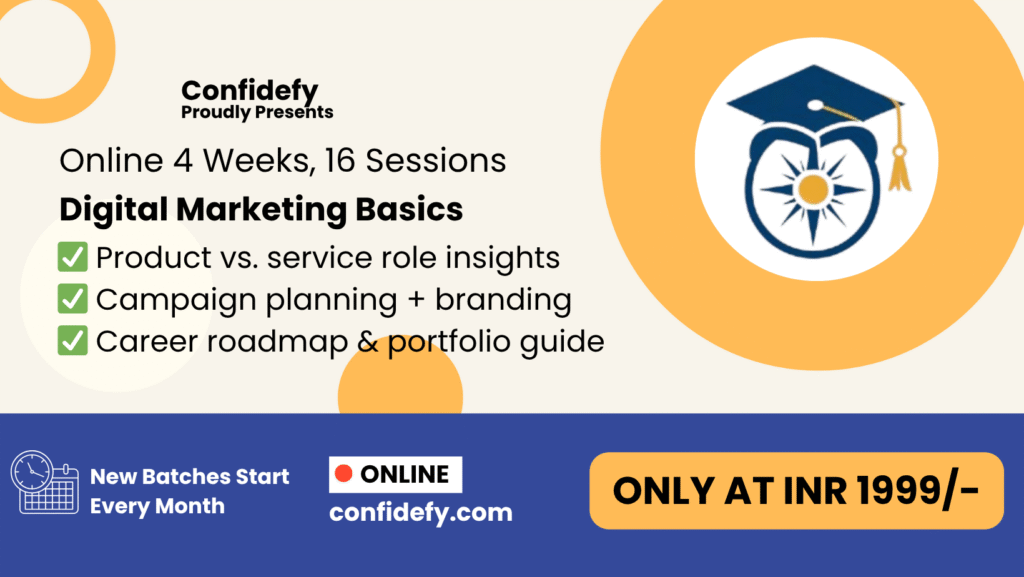 Confidefy
Proudly Presents

Online 4 Weeks, 16 Sessions

Digital Marketing Basics

✅ Product vs. service role insights
✅ Campaign planning + branding
✅ Career roadmap & portfolio guide

New Batches Start Every Month

ONLINE
confidefy.com

ONLY AT INR 1999/-